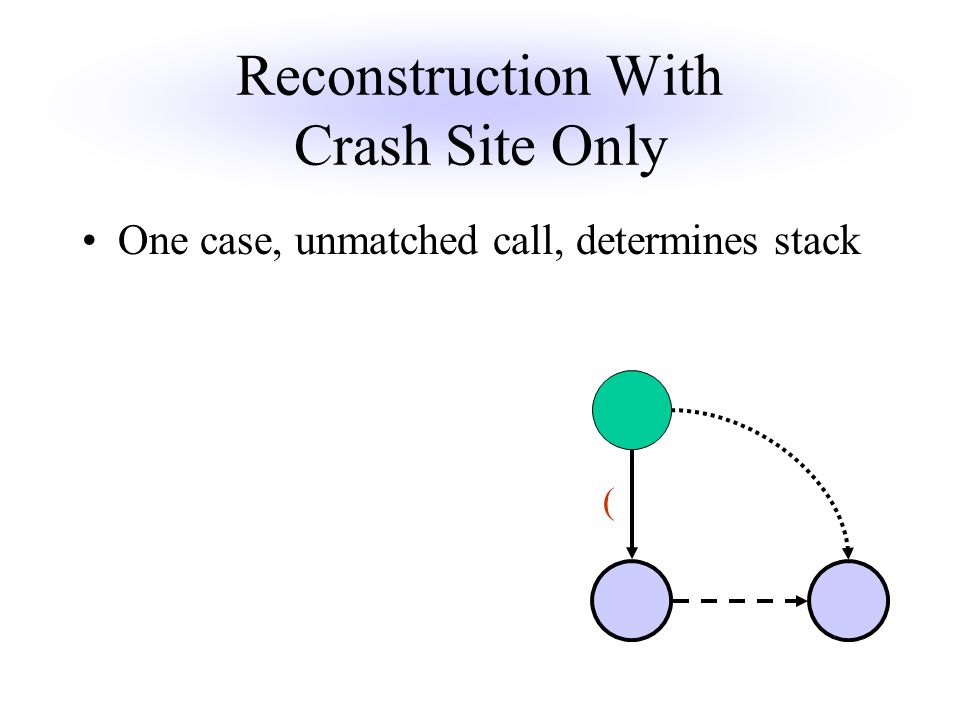 Reconstruction With
Crash Site Only

• One case, unmatched call, determines stack

(